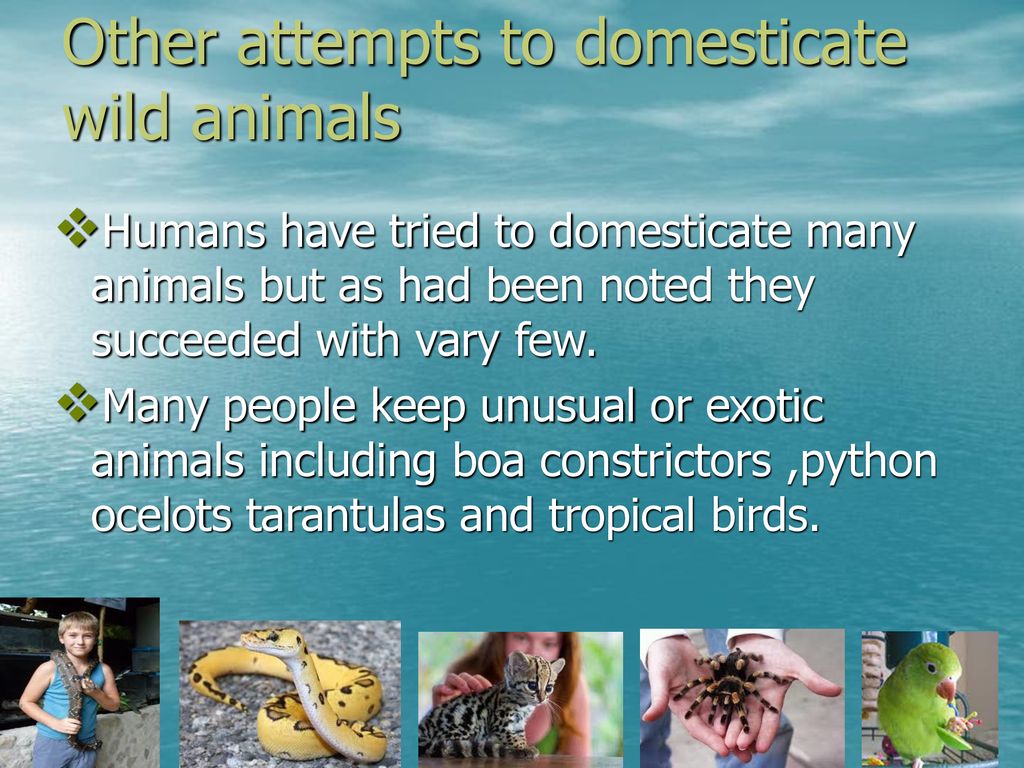 Other attempts to domesticate wild animals

❖Humans have tried to domesticate many animals but as had been noted they succeeded with vary few.

❖Many people keep unusual or exotic animals including boa constrictors ,python ocelots tarantulas and tropical birds.